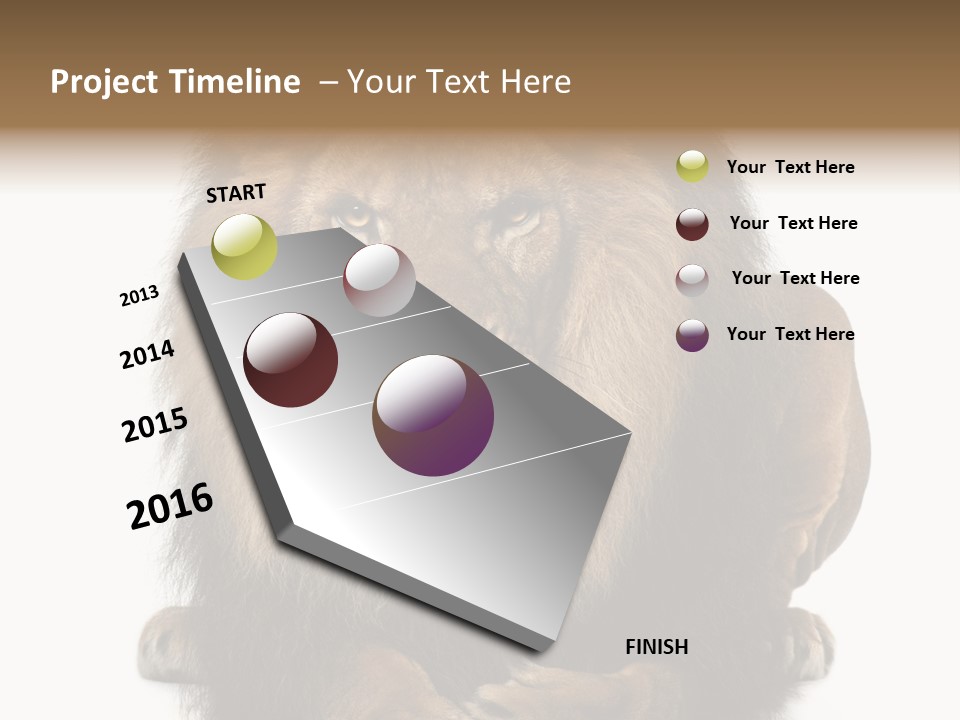 Project Timeline – Your Text Here

START

2013

2014

2015

2016

FINISH

Your Text Here

Your Text Here

Your Text Here

Your Text Here